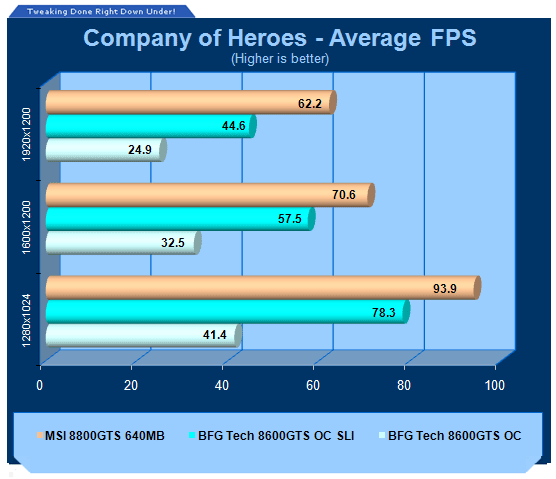 Tweaking Done Right Down Under!

Company of Heroes - Average FPS
(Higher is better)

1920x1200
62.2
44.6
24.9

1600x1200
70.6
57.5
32.5

1280x1024
93.9
78.3
41.4

0
20
40
60
80
100

MSI 8800GTS 640MB
BFG Tech 8600GTS OC SLI
BFG Tech 8600GTS OC